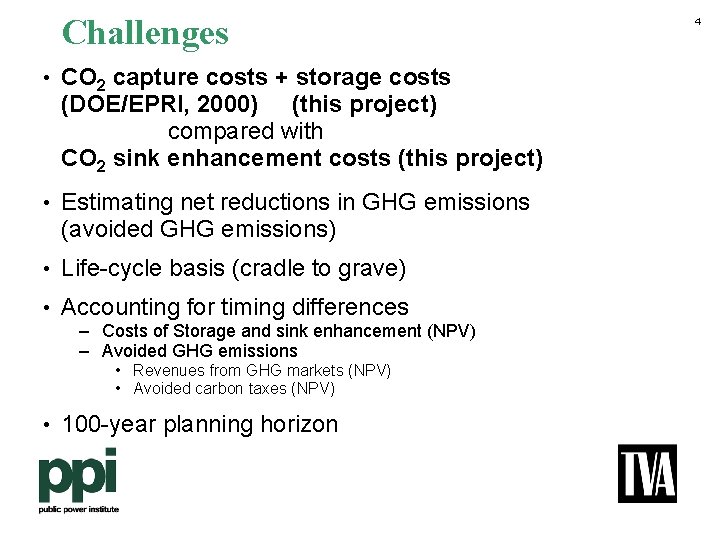 Challenges

4

• $CO_2$ capture costs + storage costs (DOE/EPRI, 2000) (this project)
compared with
$CO_2$ sink enhancement costs (this project)

• Estimating net reductions in GHG emissions (avoided GHG emissions)

• Life-cycle basis (cradle to grave)

• Accounting for timing differences
– Costs of Storage and sink enhancement (NPV)
– Avoided GHG emissions
• Revenues from GHG markets (NPV)
• Avoided carbon taxes (NPV)

• 100-year planning horizon

ppi
public power institute

TVA